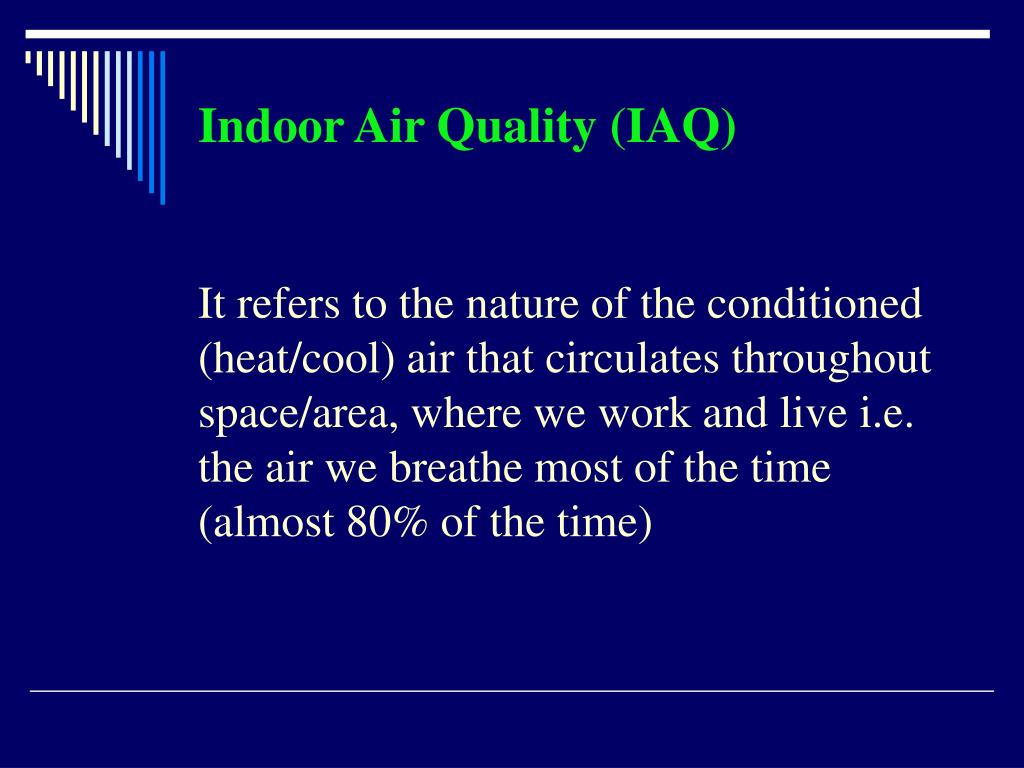 Indoor Air Quality (IAQ)

It refers to the nature of the conditioned (heat/cool) air that circulates throughout space/area, where we work and live i.e. the air we breathe most of the time (almost 80% of the time)